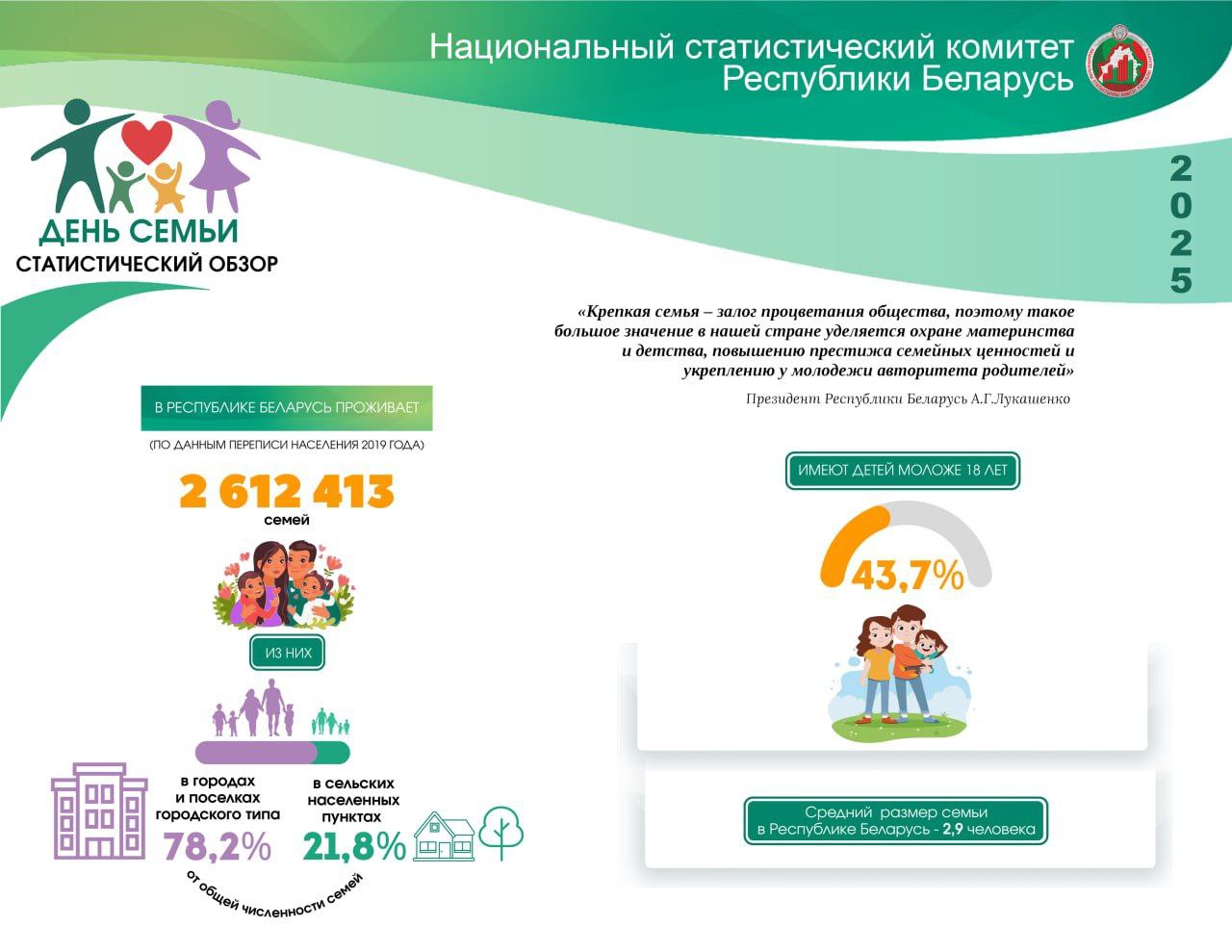 Национальный статистический комитет Республики Беларусь

2025

ДЕНЬ СЕМЬИ
СТАТИСТИЧЕСКИЙ ОБЗОР

«Крепкая семья – залог процветания общества, поэтому такое большое значение в нашей стране уделяется охране материнства и детства, повышению престижа семейных ценностей и укреплению у молодежи авторитета родителей»

Президент Республики Беларусь А.Г.Лукашенко

В РЕСПУБЛИКЕ БЕЛАРУСЬ ПРОЖИВАЕТ

(ПО ДАННЫМ ПЕРЕПИСИ НАСЕЛЕНИЯ 2019 ГОДА)

2 612 413
семей

ИЗ НИХ

в городах и поселках городского типа
78,2%

в сельских населенных пунктах
21,8%

от общей численности семей

ИМЕЮТ ДЕТЕЙ МОЛОЖЕ 18 ЛЕТ

43,7%

Средний размер семьи в Республике Беларусь - 2,9 человека